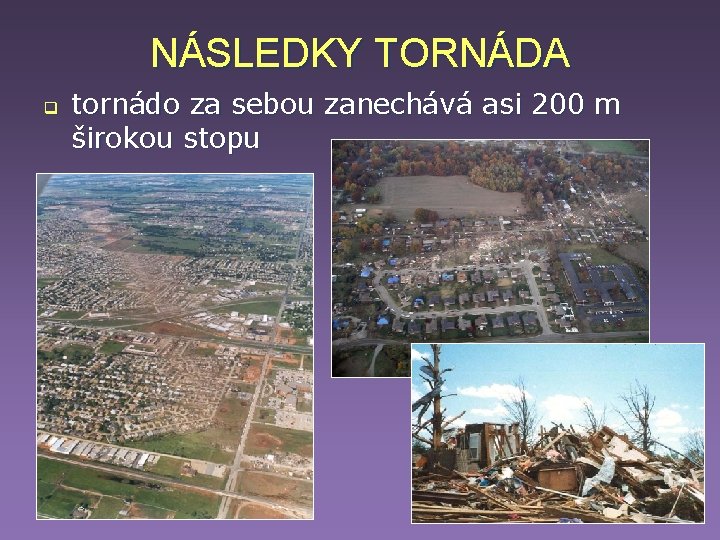 NÁSLEDKY TORNÁDA

tornádo za sebou zanechává asi 200 m širokou stopu